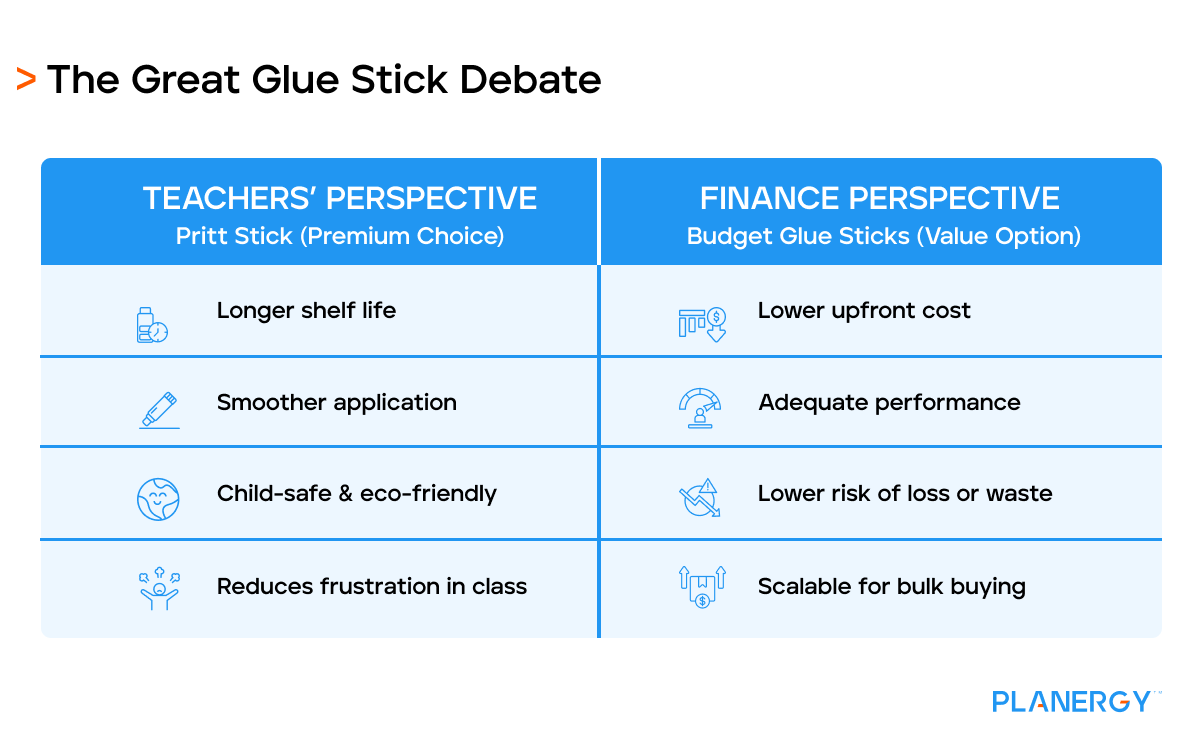 > The Great Glue Stick Debate

| TEACHERS' PERSPECTIVE Pritt Stick (Premium Choice) | FINANCE PERSPECTIVE Budget Glue Sticks (Value Option) |
|---|---|
| Longer shelf life | Lower upfront cost |
| Smoother application | Adequate performance |
| Child-safe & eco-friendly | Lower risk of loss or waste |
| Reduces frustration in class | Scalable for bulk buying |

PLANERGY™